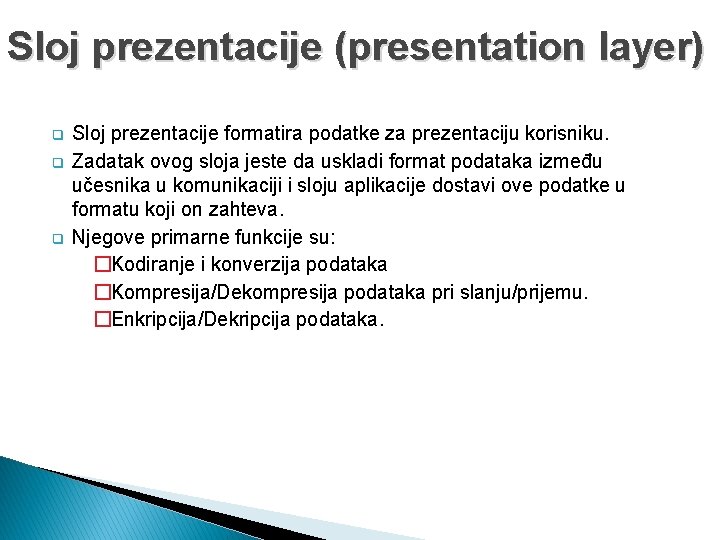 Sloj prezentacije (presentation layer)

Sloj prezentacije formatira podatke za prezentaciju korisniku.

Zadatak ovog sloja jeste da uskladi format podataka između učesnika u komunikaciji i sloju aplikacije dostavi ove podatke u formatu koji on zahteva.

Njegove primarne funkcije su:

Kodiranje i konverzija podataka

Kompresija/Dekompresija podataka pri slanju/prijemu.

Enkripcija/Dekripcija podataka.